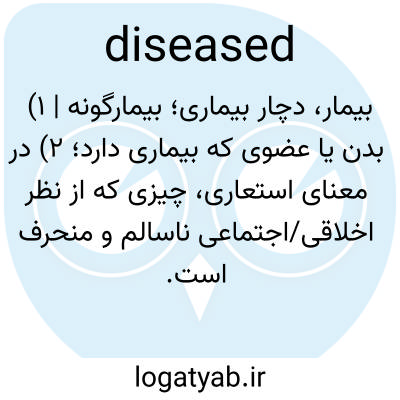 diseased

بیمار، دچار بیماری؛ بیمارگونه | ۱) بدن یا عضوی که بیماری دارد؛ ۲) در معنای استعاری، چیزی که از نظر اخلاقی/اجتماعی ناسالم و منحرف است.

logatyab.ir